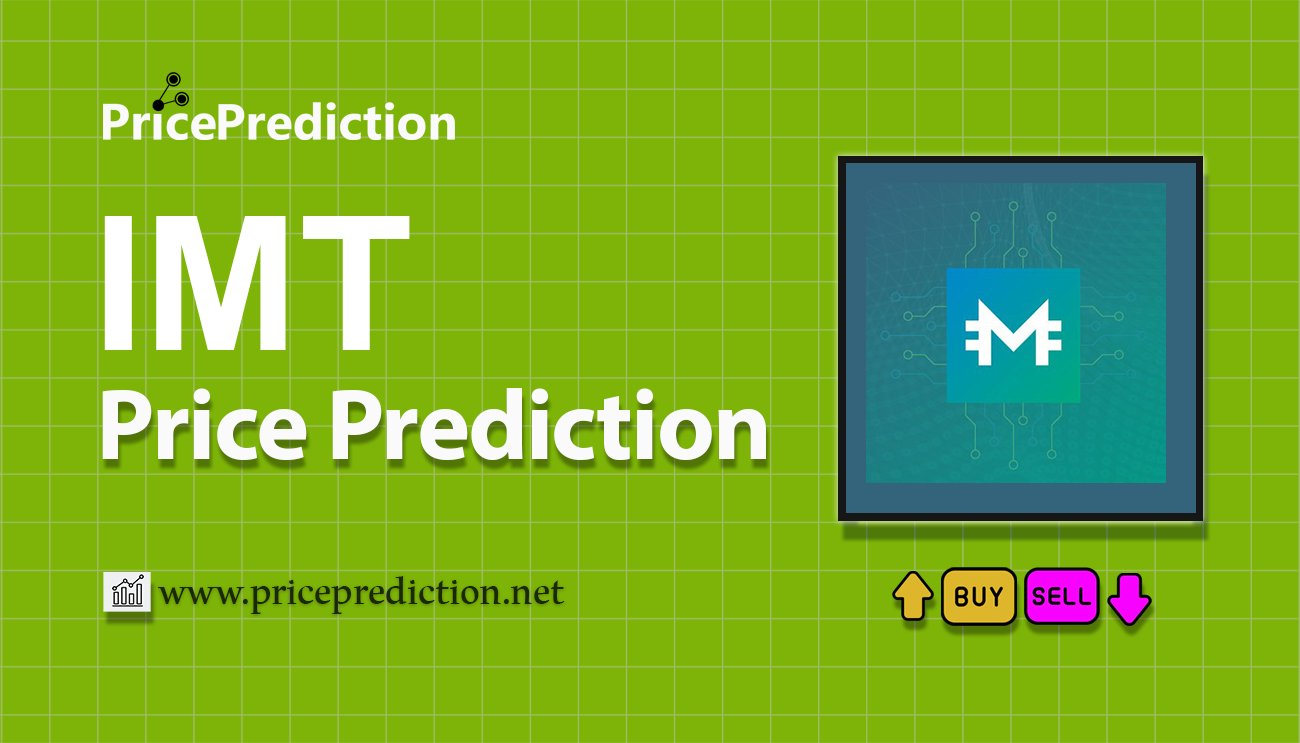 PricePrediction

IMT
Price Prediction

www.priceprediction.net

BUY SELL